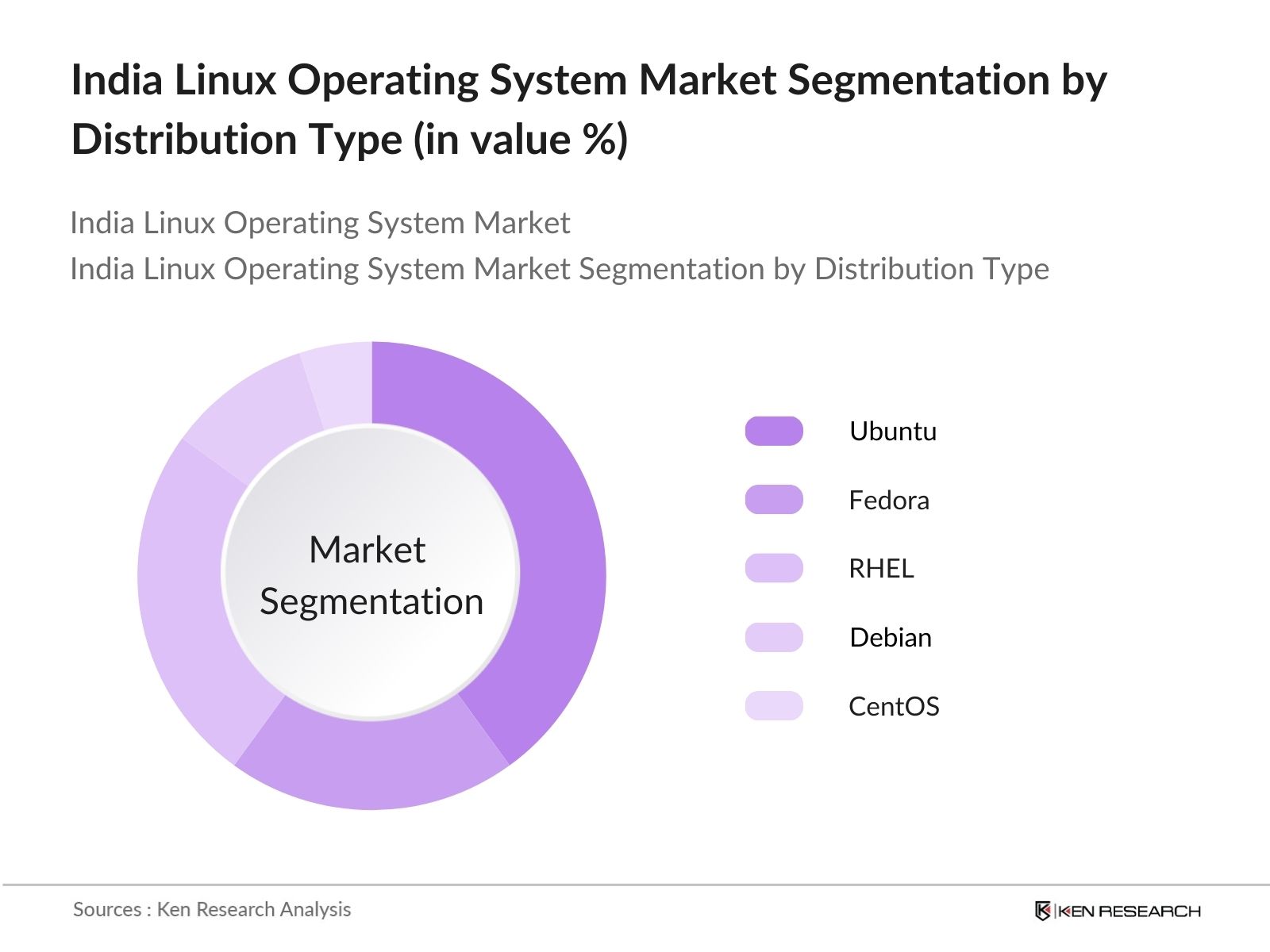 India Linux Operating System Market Segmentation by Distribution Type (in value %)

India Linux Operating System Market
India Linux Operating System Market Segmentation by Distribution Type

Market Segmentation

Ubuntu
Fedora
RHEL
Debian
CentOS

Sources : Ken Research Analysis

KEN RESEARCH